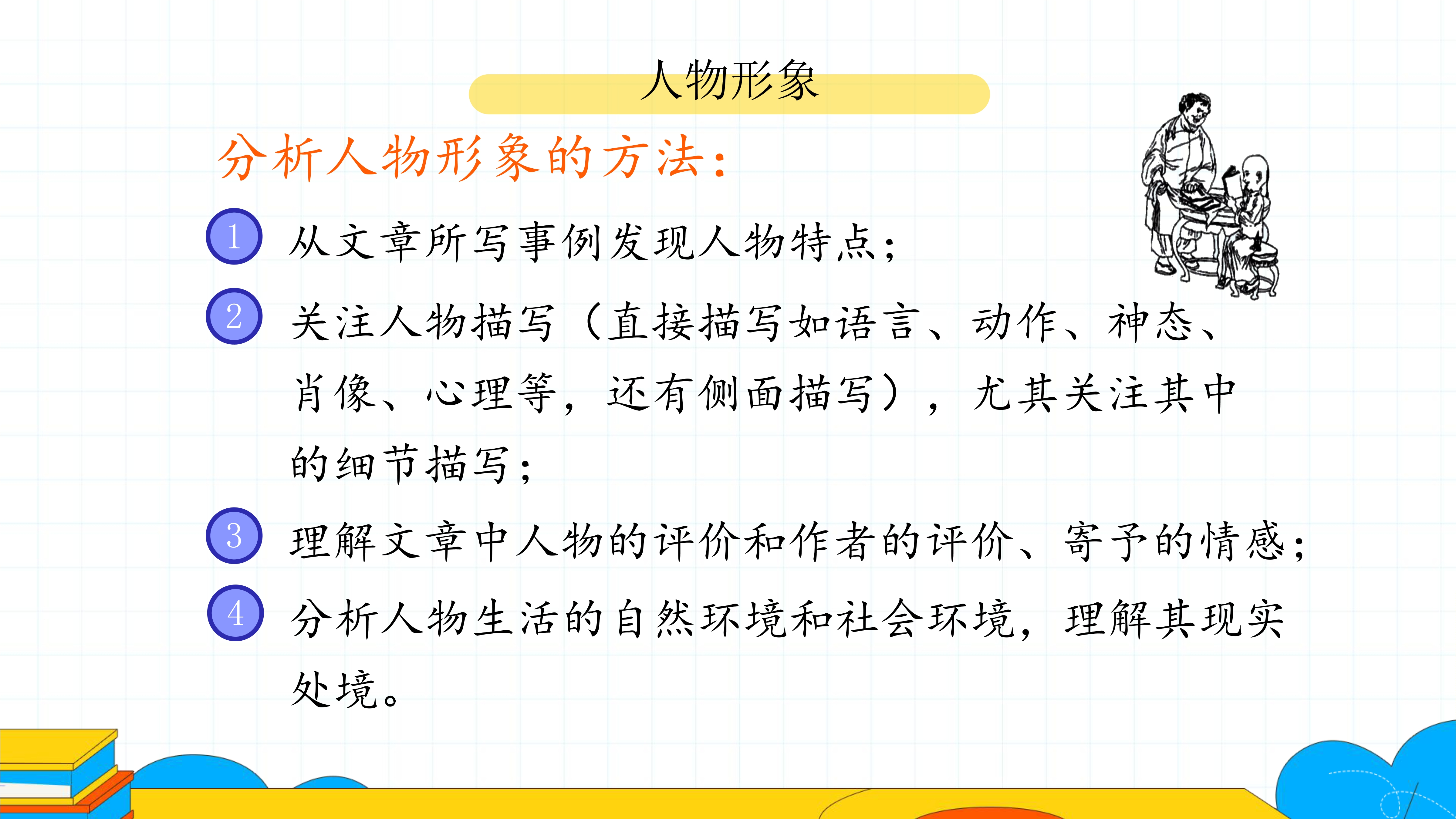 人物形象

分析人物形象的方法：

1 从文章所写事例发现人物特点；

2 关注人物描写（直接描写如语言、动作、神态、肖像、心理等，还有侧面描写），尤其关注其中的细节描写；

3 理解文章中人物的评价和作者的评价、寄予的情感；

4 分析人物生活的自然环境和社会环境，理解其现实处境。